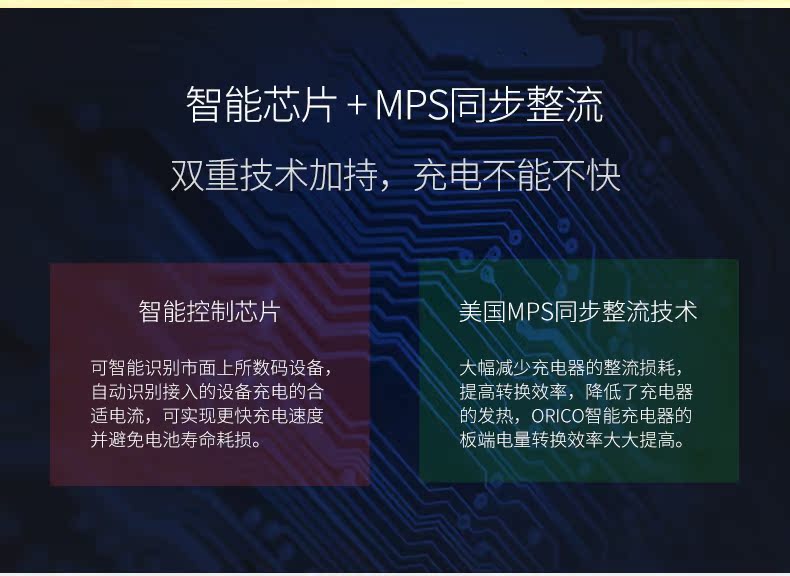 智能芯片 + MPS同步整流

双重技术加持，充电不能不快

智能控制芯片

可智能识别市面上所数码设备，自动识别接入的设备充电的合适电流，可实现更快充电速度并避免电池寿命耗损。

美国MPS同步整流技术

大幅减少充电器的整流损耗，提高转换效率，降低了充电器的发热，ORICO智能充电器的板端电量转换效率大大提高。